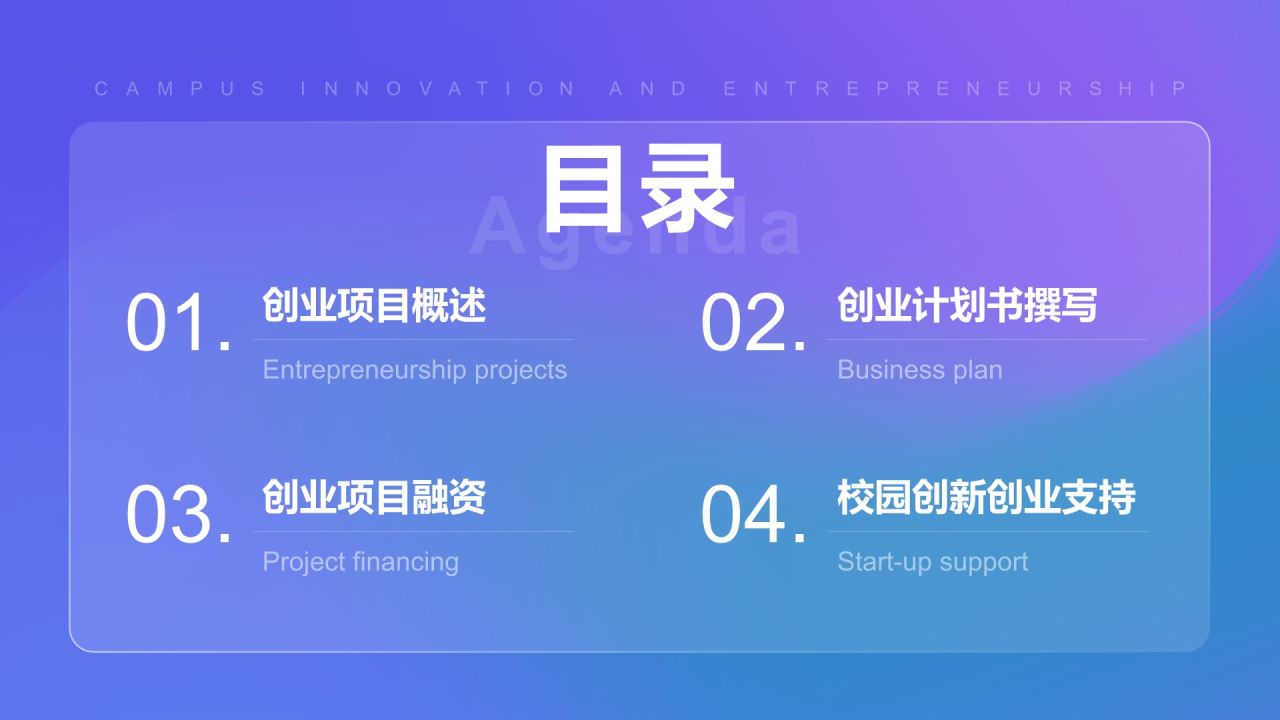 CAMPUS INNOVATION AND ENTREPRENEURSHIP

目录

Agenda

01. 创业项目概述
Entrepreneurship projects

02. 创业计划书撰写
Business plan

03. 创业项目融资
Project financing

04. 校园创新创业支持
Start-up support